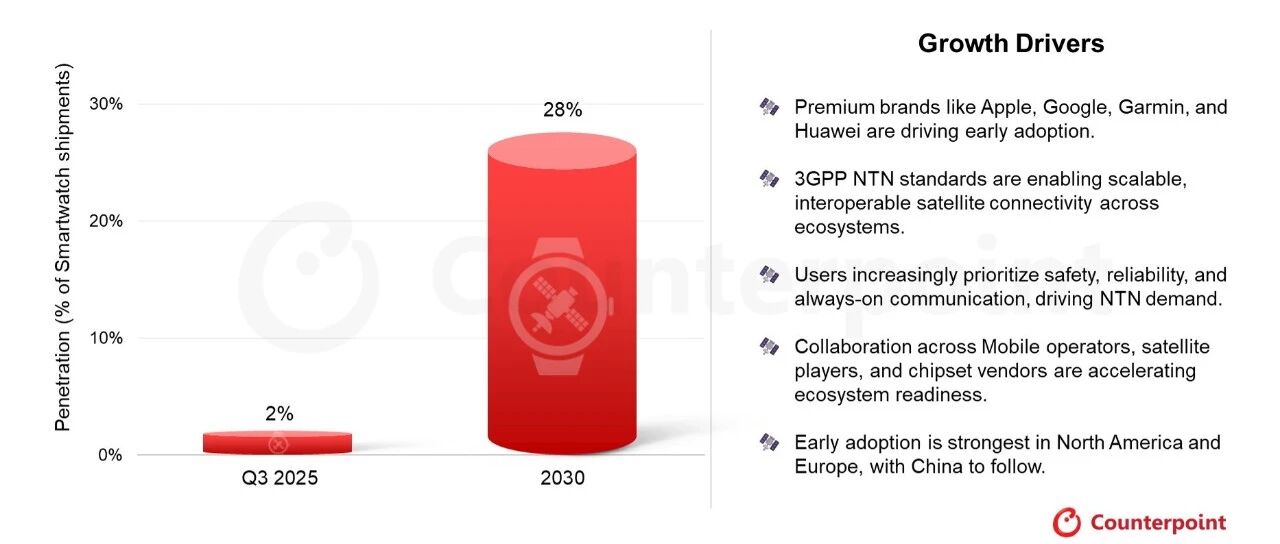 Penetration (% of Smartwatch shipments)

30%
20%
10%
0%

2%
28%

Q3 2025
2030

Counterpoint

Growth Drivers

Premium brands like Apple, Google, Garmin, and Huawei are driving early adoption.

3GPP NTN standards are enabling scalable, interoperable satellite connectivity across ecosystems.

Users increasingly prioritize safety, reliability, and always-on communication, driving NTN demand.

Collaboration across Mobile operators, satellite players, and chipset vendors are accelerating ecosystem readiness.

Early adoption is strongest in North America and Europe, with China to follow.

Counterpoint